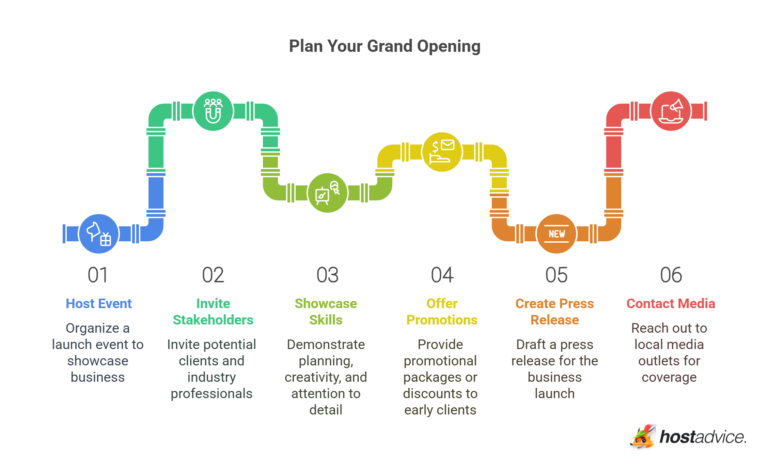 Plan Your Grand Opening

NEW

01

Host Event

Organize a launch event to showcase business

02

Invite Stakeholders

Invite potential clients and industry professionals

03

Showcase Skills

Demonstrate planning, creativity, and attention to detail

04

Offer Promotions

Provide promotional packages or discounts to early clients

05

Create Press Release

Draft a press release for the business launch

06

Contact Media

Reach out to local media outlets for coverage

hostadvice.